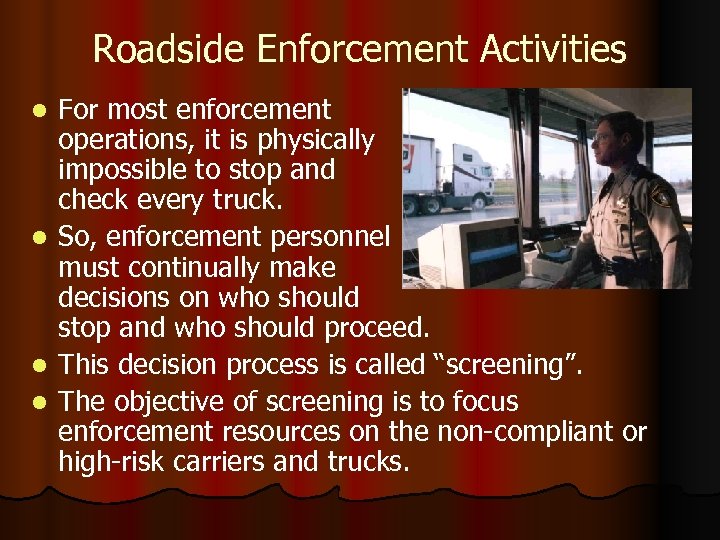 Roadside Enforcement Activities

- For most enforcement operations, it is physically impossible to stop and check every truck.
- So, enforcement personnel must continually make decisions on who should stop and who should proceed.
- This decision process is called “screening”.
- The objective of screening is to focus enforcement resources on the non-compliant or high-risk carriers and trucks.